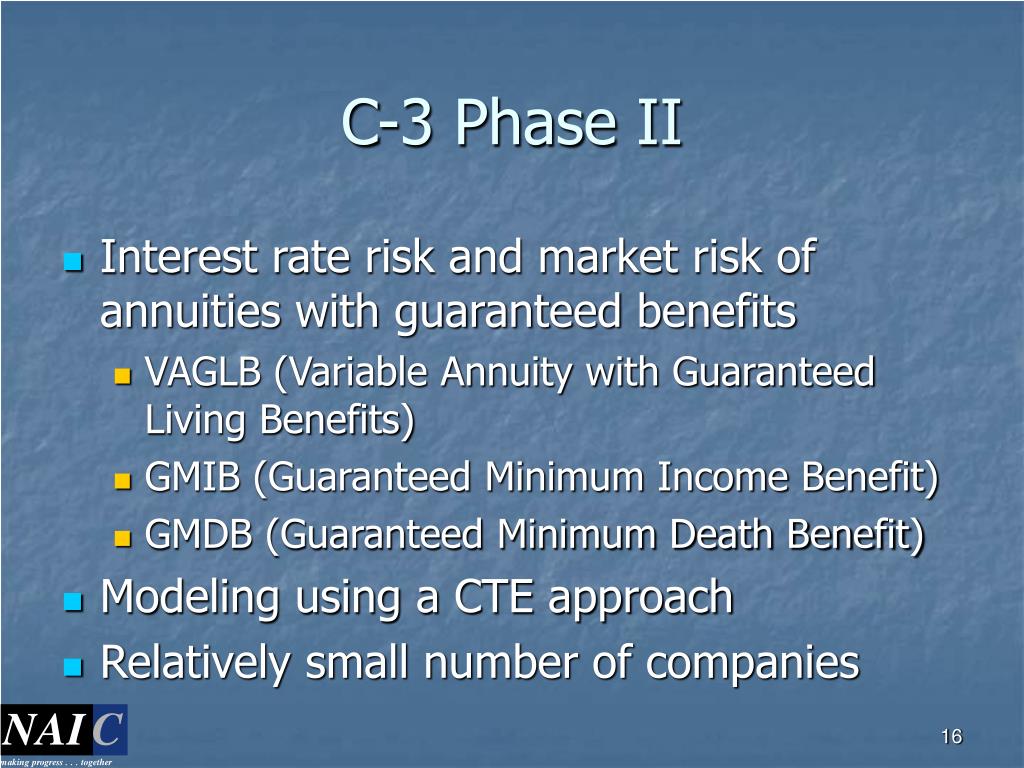 C-3 Phase II

Interest rate risk and market risk of annuities with guaranteed benefits

VAGLB (Variable Annuity with Guaranteed Living Benefits)

GMIB (Guaranteed Minimum Income Benefit)

GMDB (Guaranteed Minimum Death Benefit)

Modeling using a CTE approach

Relatively small number of companies

NAIC
making progress . . . together

16